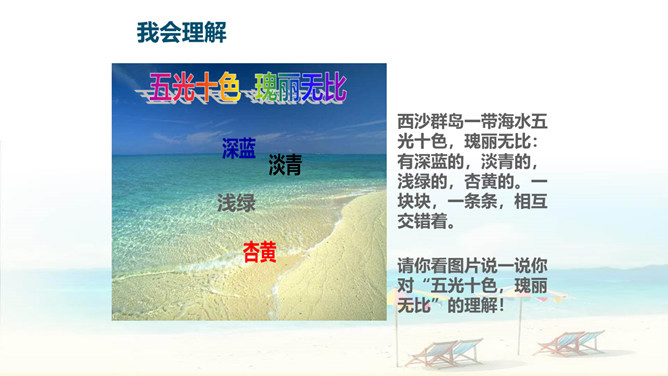 我会理解

五光十色 瑰丽无比

深蓝

淡青

浅绿

杏黄

西沙群岛一带海水五光十色，瑰丽无比：有深蓝的，淡青的，浅绿的，杏黄的。一块块，一条条，相互交错着。

请你看图片说一说你对“五光十色，瑰丽无比”的理解！